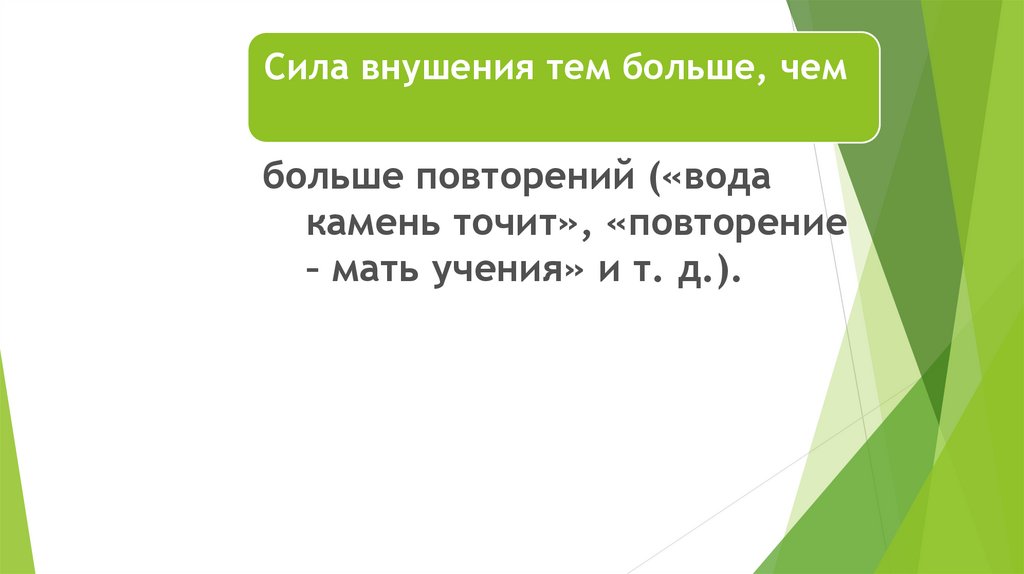 Сила внушения тем больше, чем

больше повторений («вода камень точит», «повторение – мать учения» и т. д.).